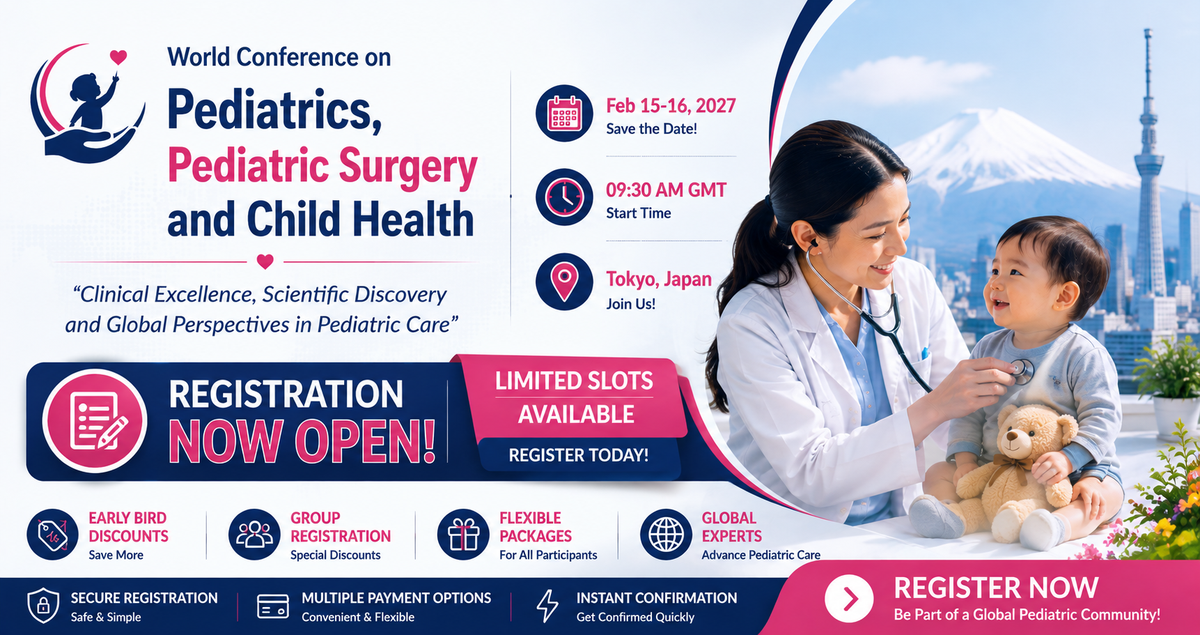 World Conference on
Pediatrics, Pediatric Surgery and Child Health

"Clinical Excellence, Scientific Discovery and Global Perspectives in Pediatric Care"

Feb 15-16, 2027
Save the Date!

09:30 AM GMT
Start Time

Tokyo, Japan
Join Us!

REGISTRATION NOW OPEN!

LIMITED SLOTS AVAILABLE

REGISTER TODAY!

EARLY BIRD DISCOUNTS
Save More

GROUP REGISTRATION
Special Discounts

FLEXIBLE PACKAGES
For All Participants

GLOBAL EXPERTS
Advance Pediatric Care

SECURE REGISTRATION
Safe & Simple

MULTIPLE PAYMENT OPTIONS
Convenient & Flexible

INSTANT CONFIRMATION
Get Confirmed Quickly

REGISTER NOW
Be Part of a Global Pediatric Community!